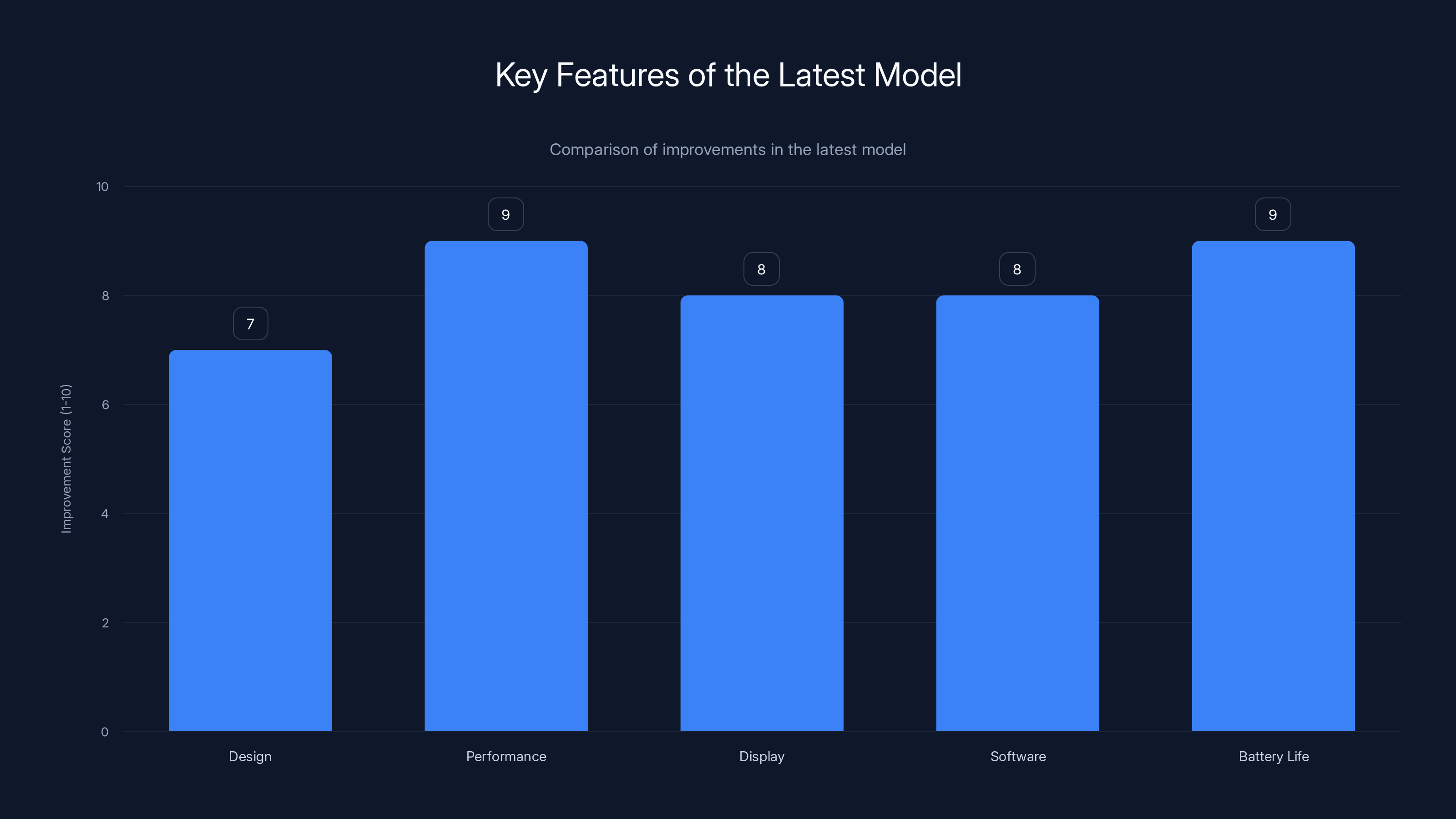 Key Features of the Latest Model

Comparison of improvements in the latest model

Improvement Score (1-10)

10
8
6
4
2
0

7
9
8
8
9

Design
Performance
Display
Software
Battery Life